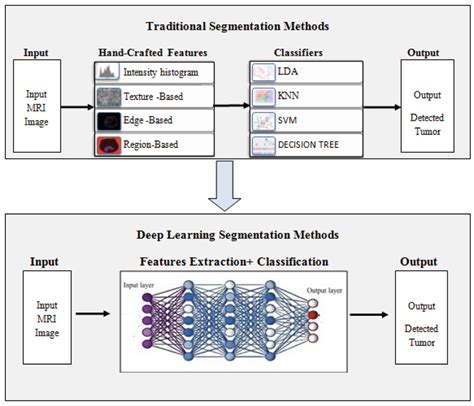 Traditional Segmentation Methods

Input

Input MRI Image

Hand-Crafted Features

Intensity histogram

Texture -Based

Edge -Based

Region-Based

Classifiers

LDA

KNN

SVM

DECISION TREE

Output

Output

Detected Tumor

Deep Learning Segmentation Methods

Input

Input MRI Image

Features Extraction+ Classification

Input layer

Output layer

Output

Output

Detected Tumor